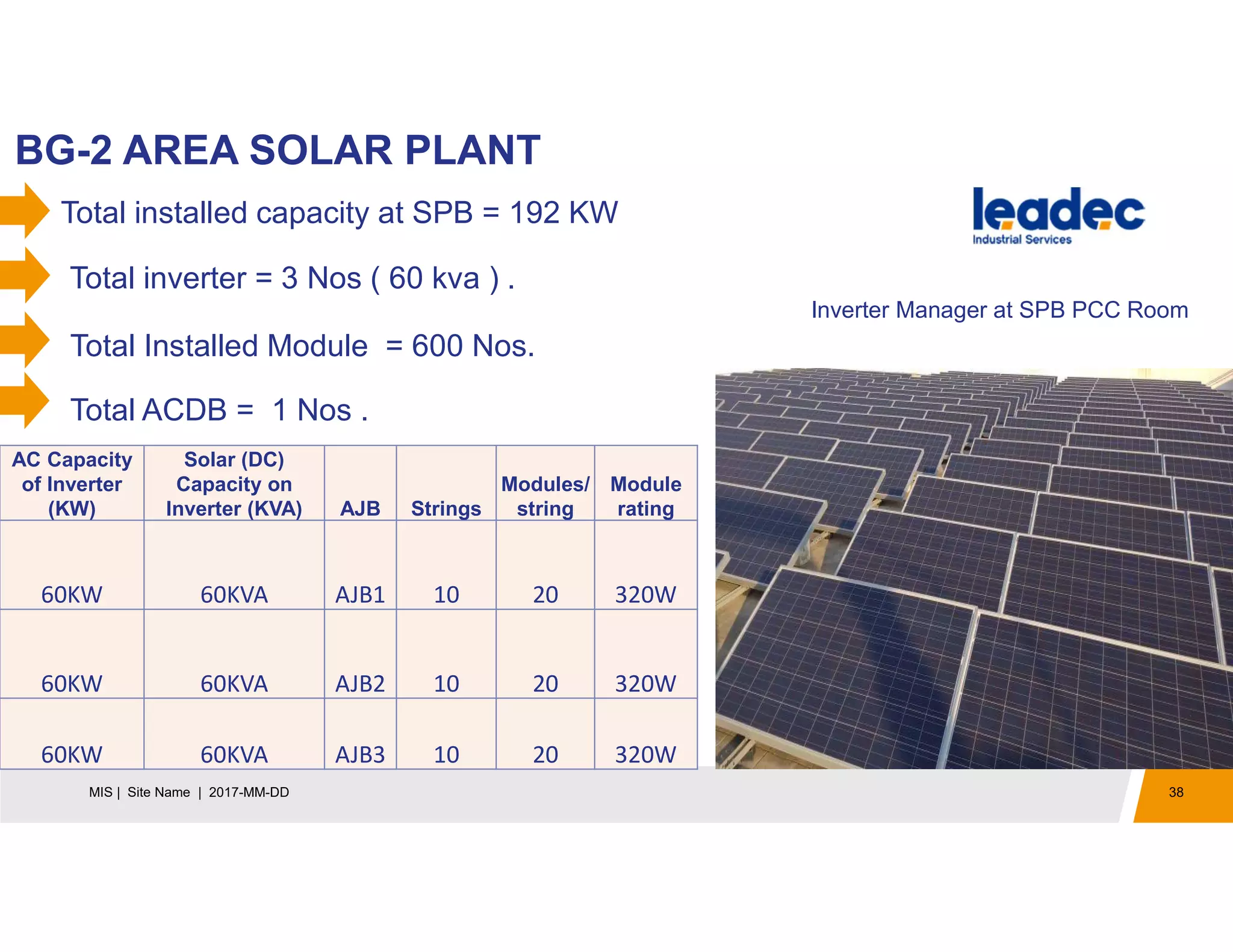 BG-2 AREA SOLAR PLANT

Total installed capacity at SPB = 192 KW

Total inverter = 3 Nos ( 60 kva ) .

Total Installed Module = 600 Nos.

Total ACDB = 1 Nos .

leadec
Industrial Services

Inverter Manager at SPB PCC Room

| AC Capacity of Inverter (KW) | Solar (DC) Capacity on Inverter (KVA) | AJB | Strings | Modules/ string | Module rating |
|---|---|---|---|---|---|
| 60KW | 60KVA | AJB1 | 10 | 20 | 320W |
| 60KW | 60KVA | AJB2 | 10 | 20 | 320W |
| 60KW | 60KVA | AJB3 | 10 | 20 | 320W |

MIS | Site Name | 2017-MM-DD

38